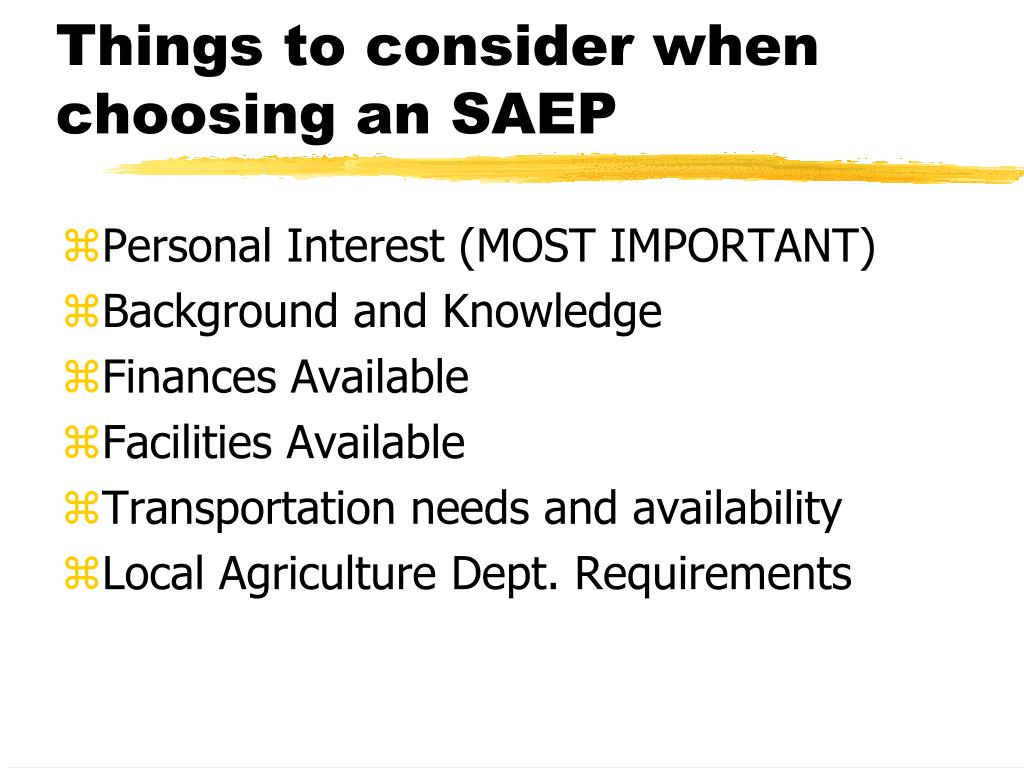 Things to consider when choosing an SAEP

⌘Personal Interest (MOST IMPORTANT)
⌘Background and Knowledge
⌘Finances Available
⌘Facilities Available
⌘Transportation needs and availability
⌘Local Agriculture Dept. Requirements